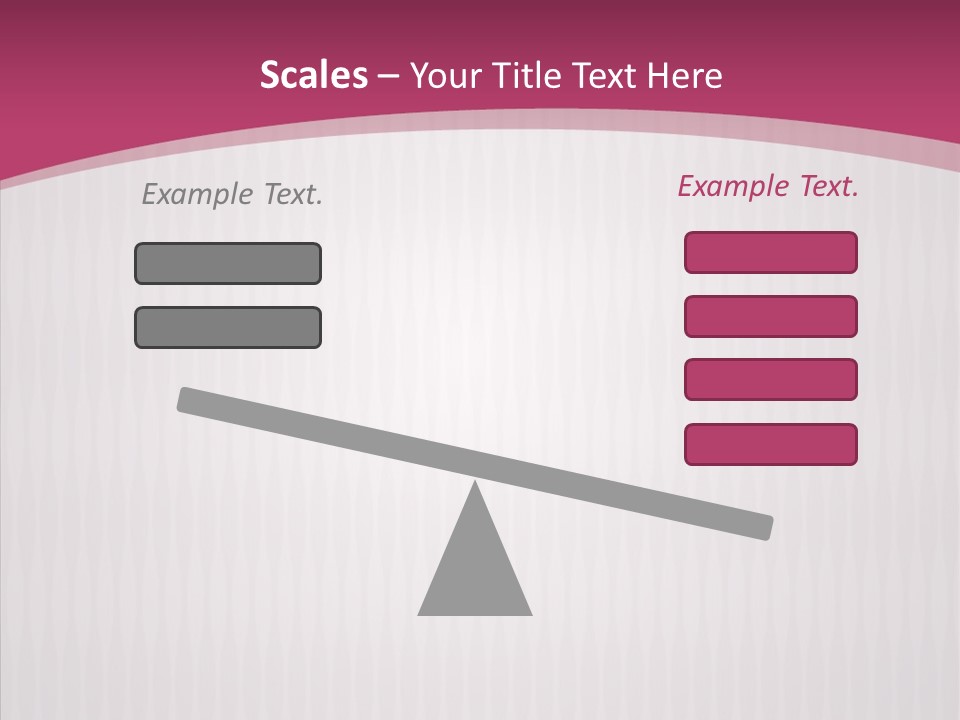 Scales – Your Title Text Here

Example Text.

Example Text.